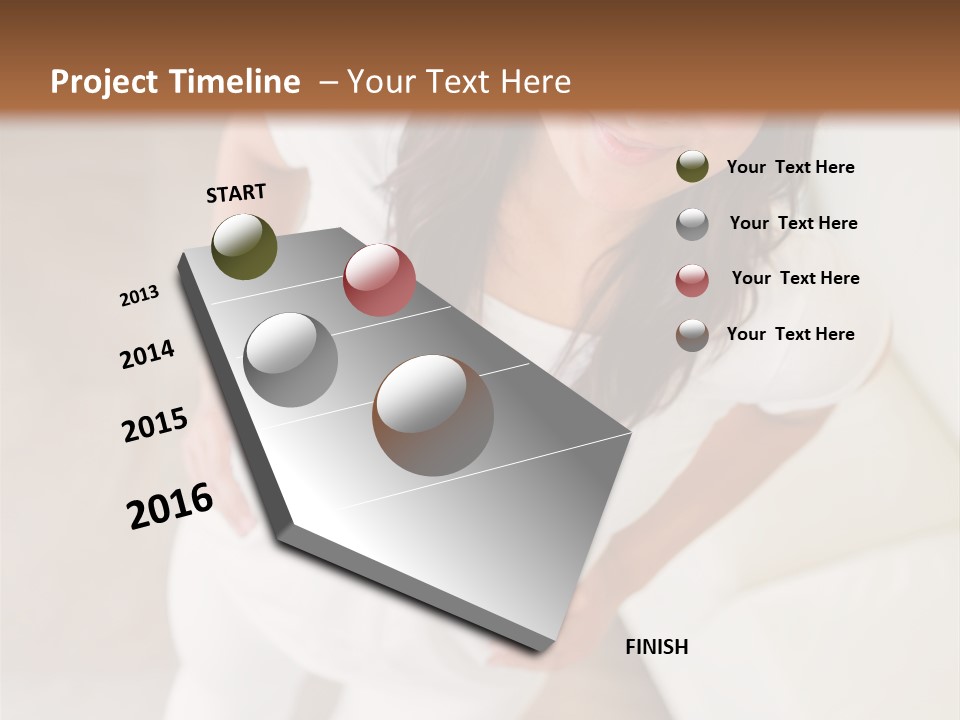 Project Timeline – Your Text Here

START

2013

2014

2015

2016

FINISH

Your Text Here

Your Text Here

Your Text Here

Your Text Here